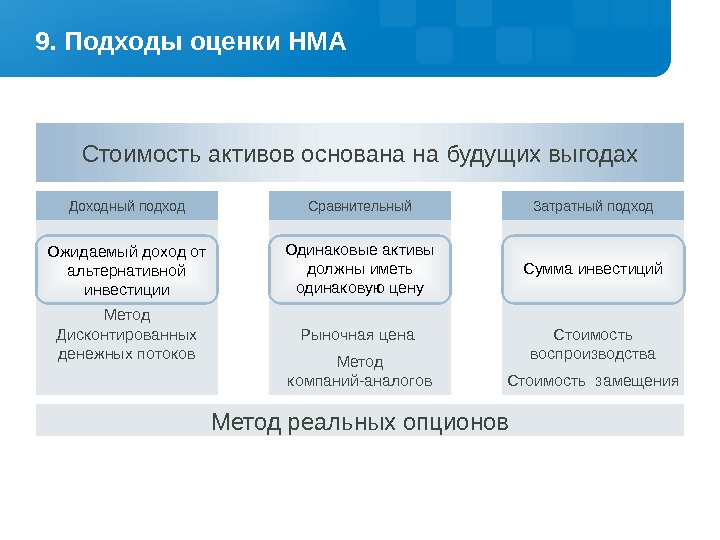 9. Подходы оценки НМА

Стоимость активов основана на будущих выгодах

Доходный подход

Ожидаемый доход от альтернативной инвестиции

Метод Дисконтированных денежных потоков

Сравнительный

Одинаковые активы должны иметь одинаковую цену

Рыночная цена

Метод компаний-аналогов

Затратный подход

Сумма инвестиций

Стоимость воспроизводства

Стоимость замещения

Метод реальных опционов